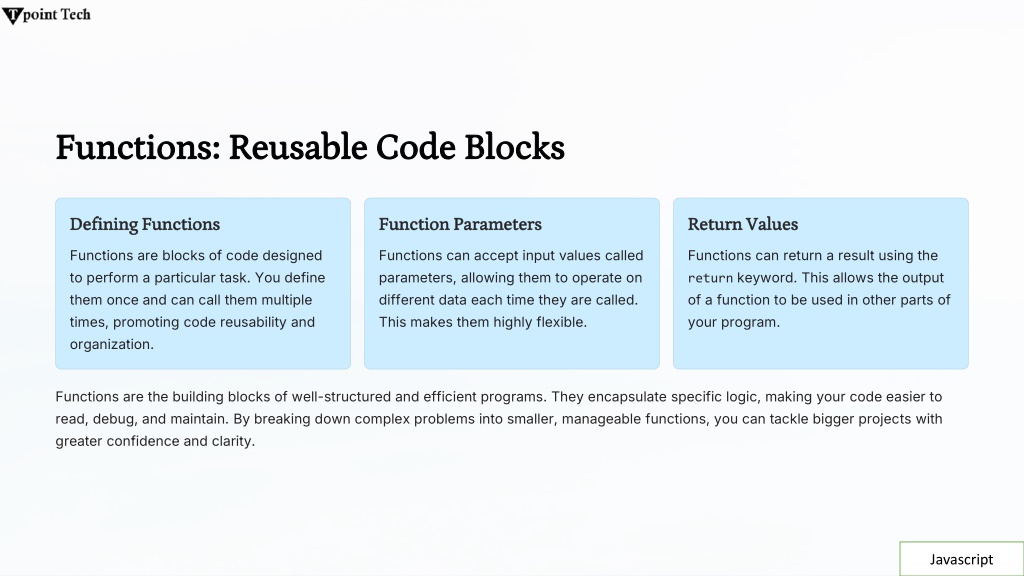 Tpoint Tech

Functions: Reusable Code Blocks

Defining Functions

Functions are blocks of code designed to perform a particular task. You define them once and can call them multiple times, promoting code reusability and organization.

Function Parameters

Functions can accept input values called parameters, allowing them to operate on different data each time they are called. This makes them highly flexible.

Return Values

Functions can return a result using the return keyword. This allows the output of a function to be used in other parts of your program.

Functions are the building blocks of well-structured and efficient programs. They encapsulate specific logic, making your code easier to read, debug, and maintain. By breaking down complex problems into smaller, manageable functions, you can tackle bigger projects with greater confidence and clarity.

Javascript